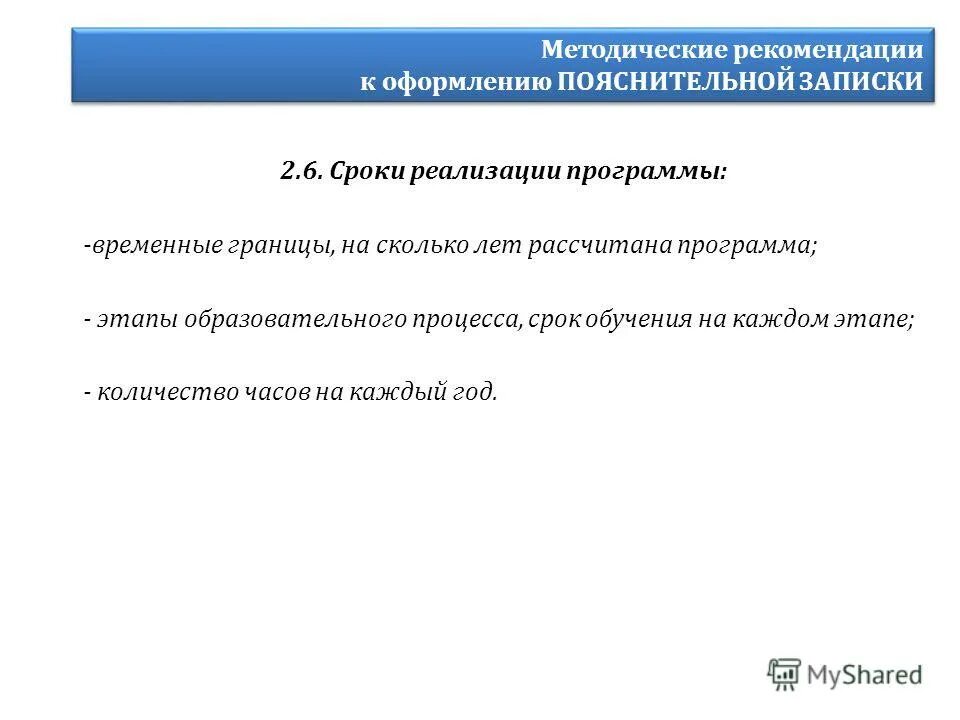 Методические рекомендации
к оформлению ПОЯСНИТЕЛЬНОЙ ЗАПИСКИ

2.6. Сроки реализации программы:

-временные границы, на сколько лет рассчитана программа;

- этапы образовательного процесса, срок обучения на каждом этапе;

- количество часов на каждый год.

MyShared